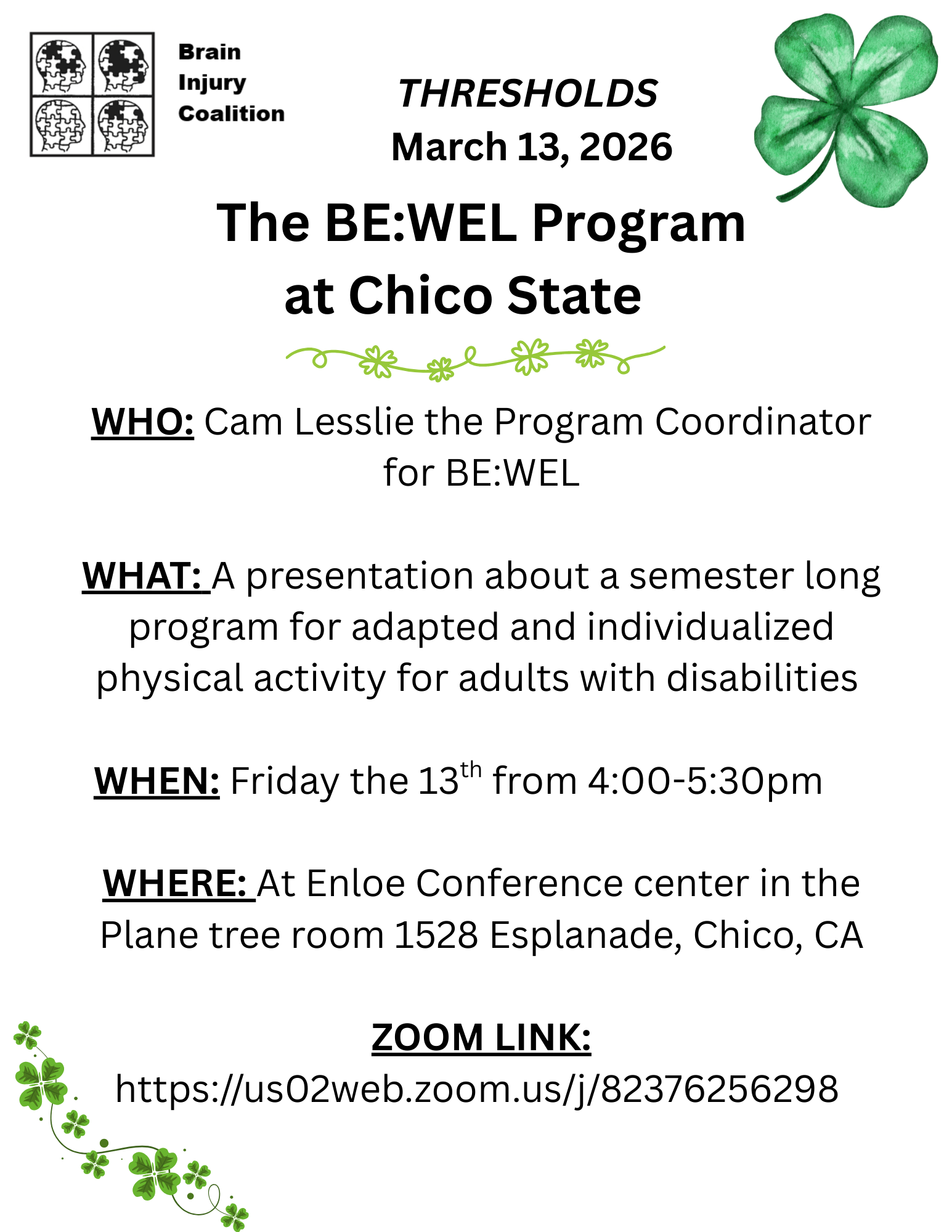 Brain Injury Coalition

THRESHOLDS
March 13, 2026

The BE:WEL Program at Chico State

WHO: Cam Lesslie the Program Coordinator for BE:WEL

WHAT: A presentation about a semester long program for adapted and individualized physical activity for adults with disabilities

WHEN: Friday the 13$^{th}$ from 4:00-5:30pm

WHERE: At Enloe Conference center in the Plane tree room 1528 Esplanade, Chico, CA

ZOOM LINK:
https://us02web.zoom.us/j/82376256298